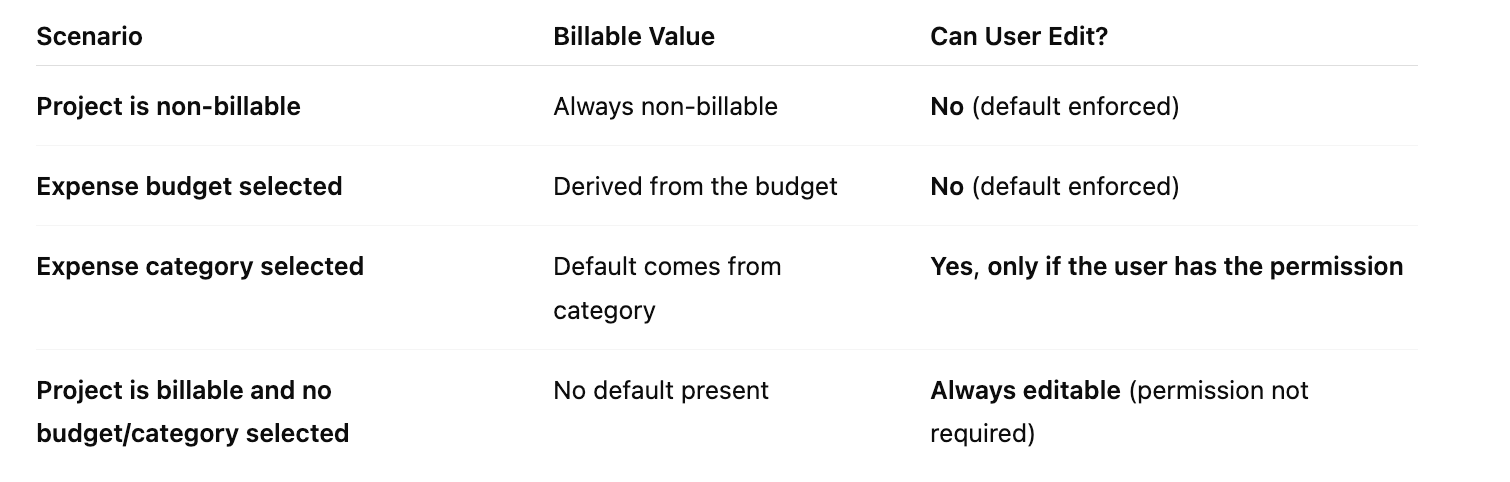 | Scenario | Billable Value | Can User Edit? |
|---|---|---|
| Project is non-billable | Always non-billable | No (default enforced) |
| Expense budget selected | Derived from the budget | No (default enforced) |
| Expense category selected | Default comes from category | Yes, only if the user has the permission |
| Project is billable and no budget/category selected | No default present | Always editable (permission not required) |